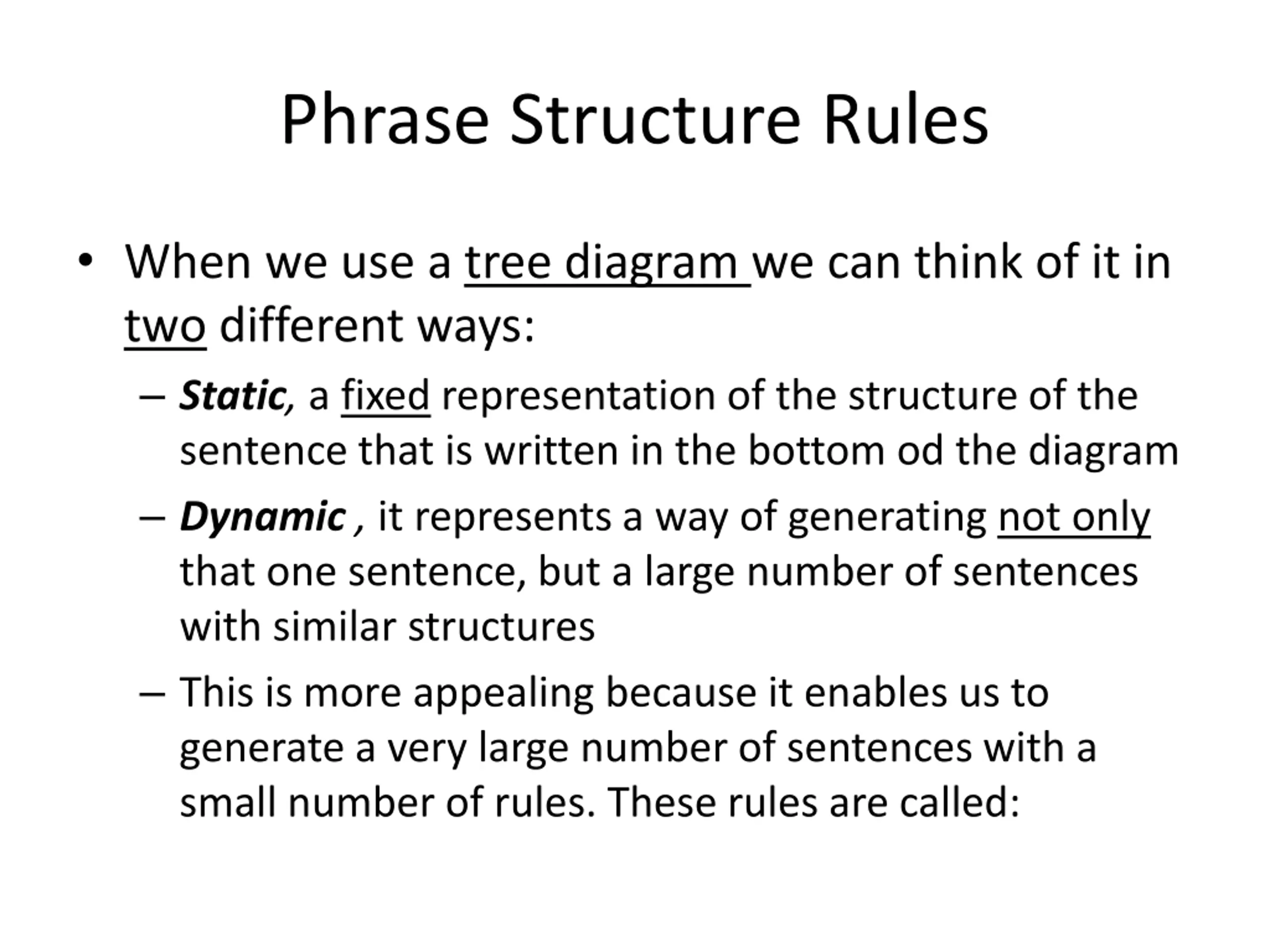 Phrase Structure Rules

• When we use a tree diagram we can think of it in two different ways:

– Static, a fixed representation of the structure of the sentence that is written in the bottom od the diagram

– Dynamic , it represents a way of generating not only that one sentence, but a large number of sentences with similar structures

– This is more appealing because it enables us to generate a very large number of sentences with a small number of rules. These rules are called: